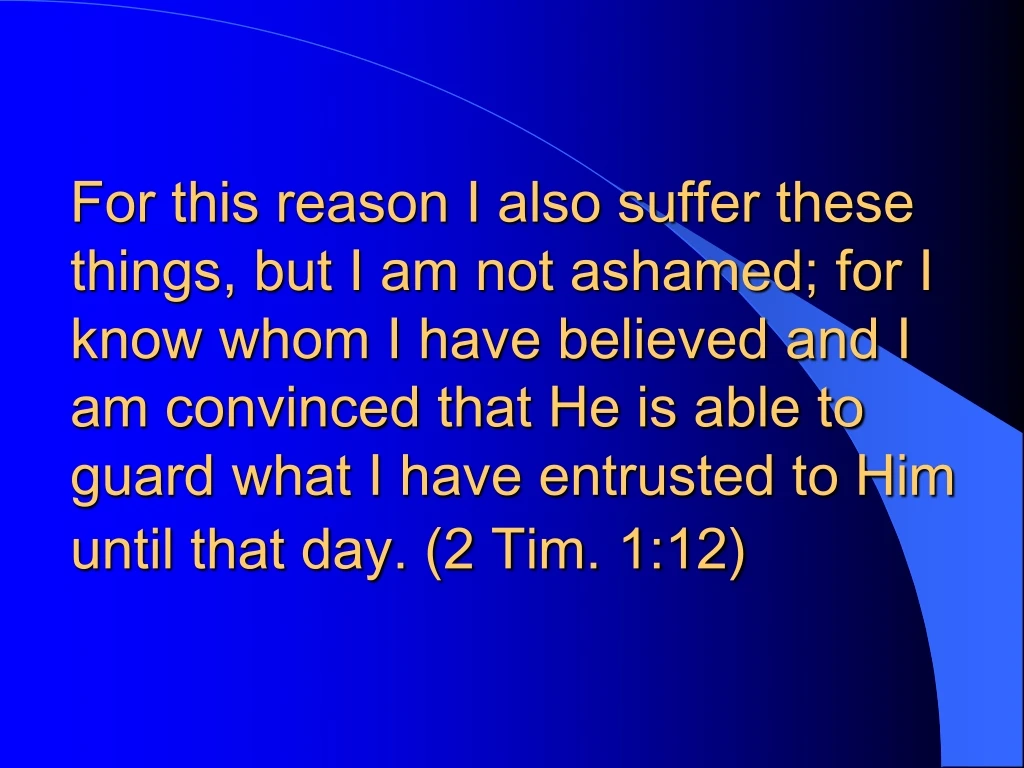 For this reason I also suffer these things, but I am not ashamed; for I know whom I have believed and I am convinced that He is able to guard what I have entrusted to Him until that day. (2 Tim. 1:12)